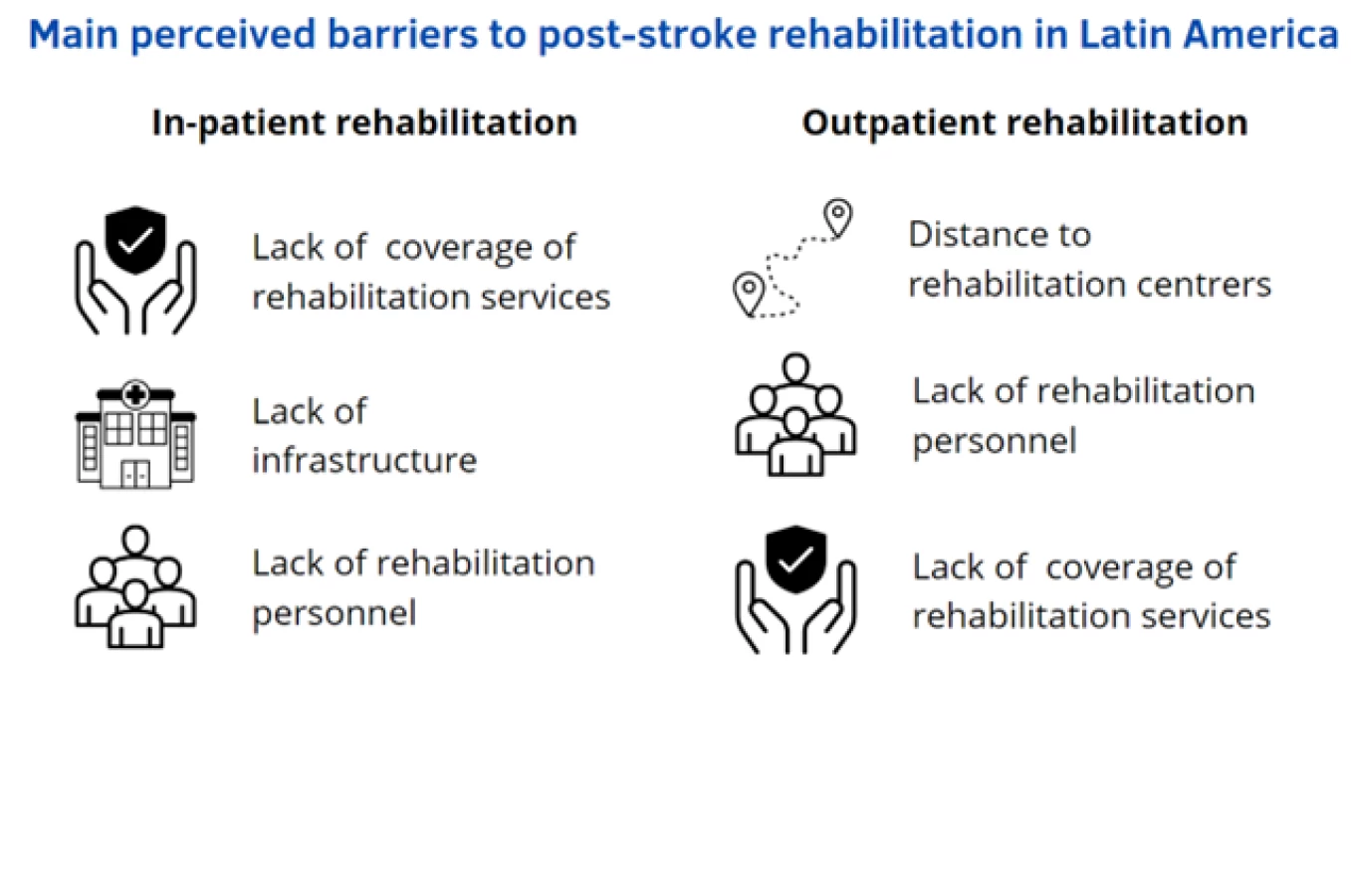 Main perceived barriers to post-stroke rehabilitation in Latin America

In-patient rehabilitation

Lack of coverage of rehabilitation services

Lack of infrastructure

Lack of rehabilitation personnel

Outpatient rehabilitation

Distance to rehabilitation centrers

Lack of rehabilitation personnel

Lack of coverage of rehabilitation services